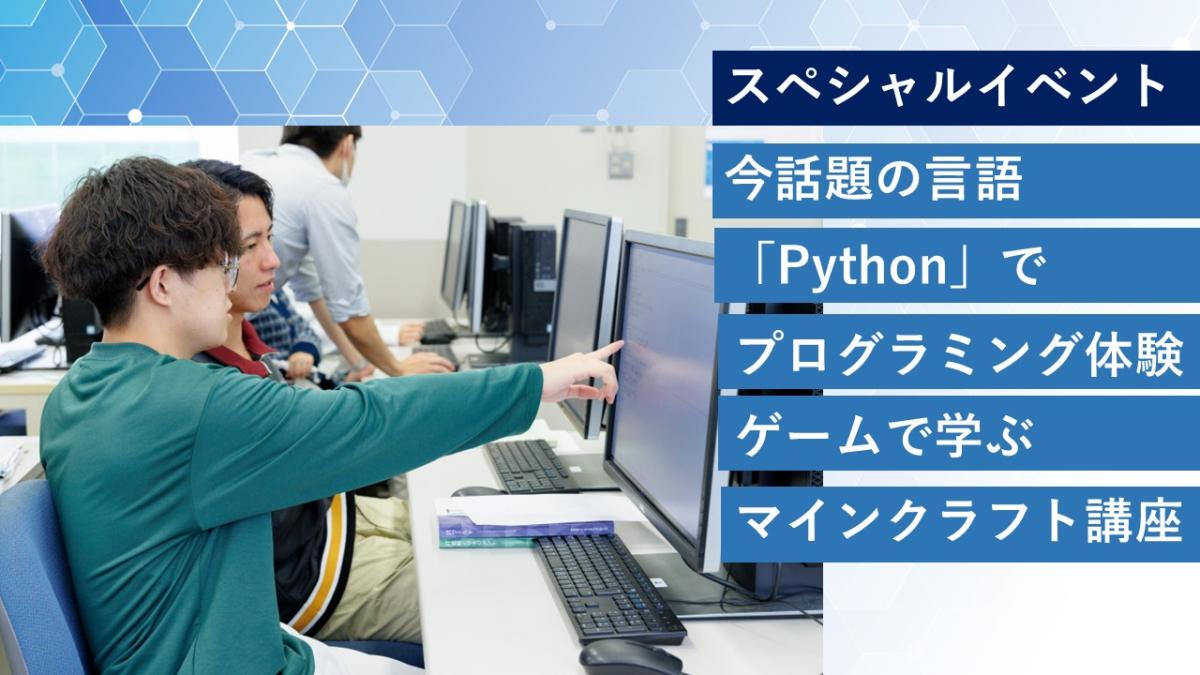 スペシャルイベント

今話題の言語
「Python」で
プログラミング体験

ゲームで学ぶ
マインクラフト講座